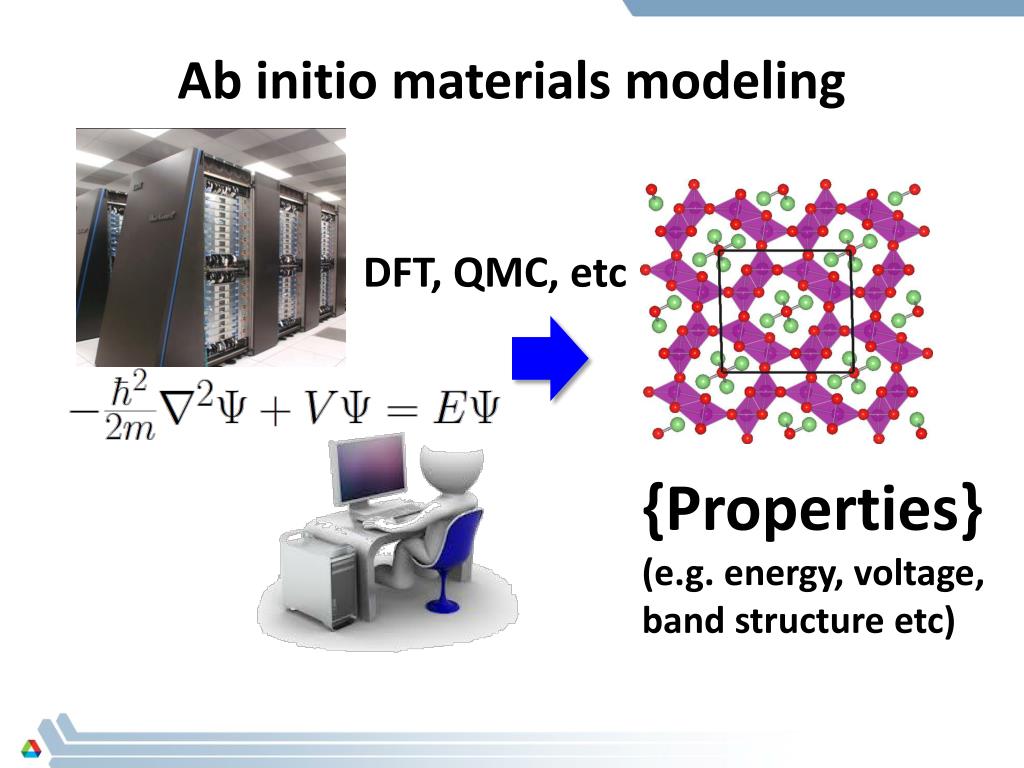 Ab initio materials modeling

DFT, QMC, etc

$-\frac{\hbar^2}{2m}\nabla^2\Psi + V\Psi = E\Psi$

{Properties}
(e.g. energy, voltage, band structure etc)